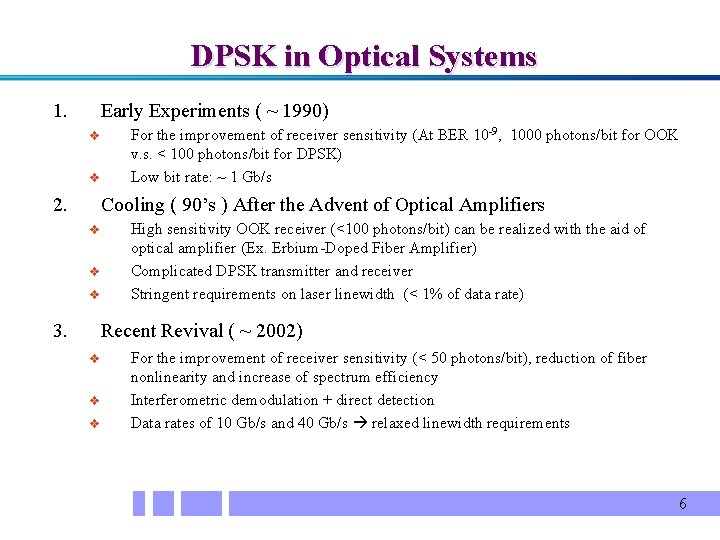 DPSK in Optical Systems

1. Early Experiments ( ~ 1990)

❖ For the improvement of receiver sensitivity (At BER $10^{-9}$, 1000 photons/bit for OOK v.s. < 100 photons/bit for DPSK)

❖ Low bit rate: ~ 1 Gb/s

2. Cooling ( 90's ) After the Advent of Optical Amplifiers

❖ High sensitivity OOK receiver (<100 photons/bit) can be realized with the aid of optical amplifier (Ex. Erbium-Doped Fiber Amplifier)

❖ Complicated DPSK transmitter and receiver

❖ Stringent requirements on laser linewidth (< 1% of data rate)

3. Recent Revival ( ~ 2002)

❖ For the improvement of receiver sensitivity (< 50 photons/bit), reduction of fiber nonlinearity and increase of spectrum efficiency

❖ Interferometric demodulation + direct detection

❖ Data rates of 10 Gb/s and 40 Gb/s → relaxed linewidth requirements

6